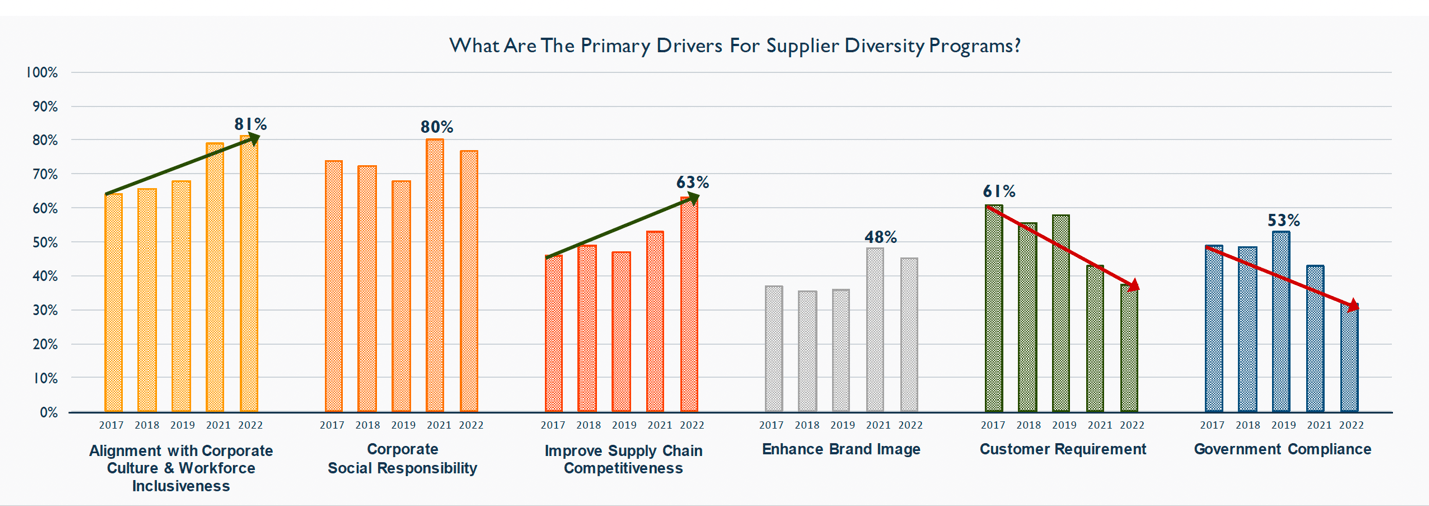 What Are The Primary Drivers For Supplier Diversity Programs?

100%
90%
80%
70%
60%
50%
40%
30%
20%
10%
0%

81%
80%
63%
48%
61%
53%

2017 2018 2019 2021 2022
Alignment with Corporate Culture & Workforce Inclusiveness

2017 2018 2019 2021 2022
Corporate Social Responsibility

2017 2018 2019 2021 2022
Improve Supply Chain Competitiveness

2017 2018 2019 2021 2022
Enhance Brand Image

2017 2018 2019 2021 2022
Customer Requirement

2017 2018 2019 2021 2022
Government Compliance